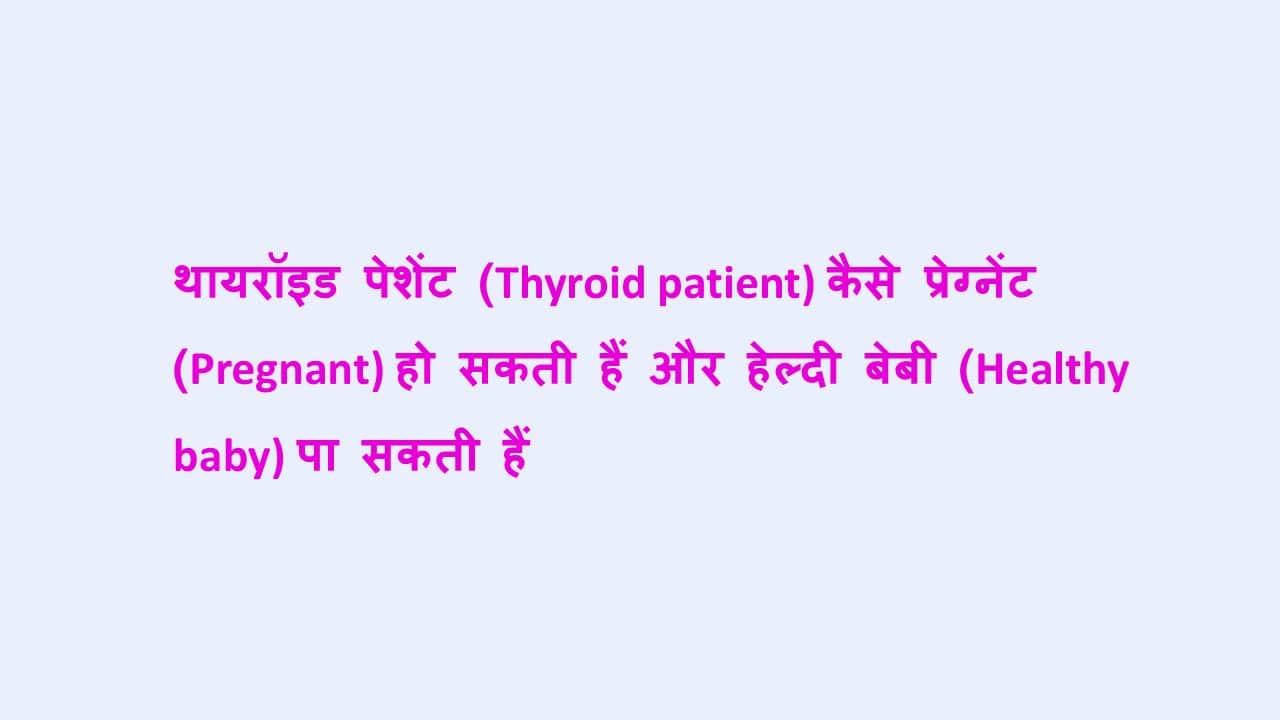 थायरॉइड पेशेंट (Thyroid patient) कैसे प्रेग्नेंट (Pregnant) हो सकती हैं और हेल्दी बेबी (Healthy baby) पा सकती हैं